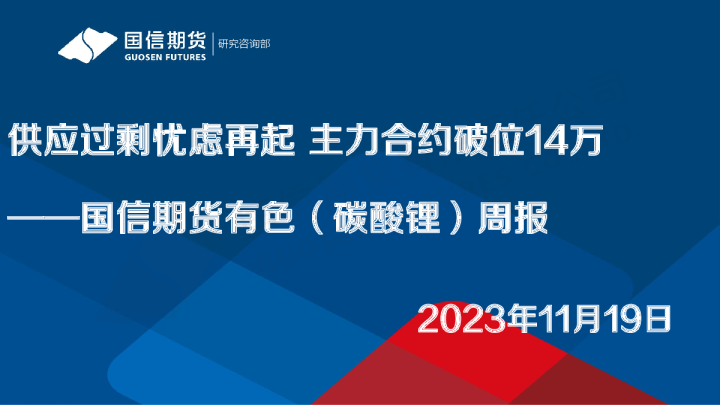 国信期货
GUOSEN FUTURES
研究咨询部

供应过剩忧虑再起 主力合约破位14万

——国信期货有色（碳酸锂）周报

2023年11月19日